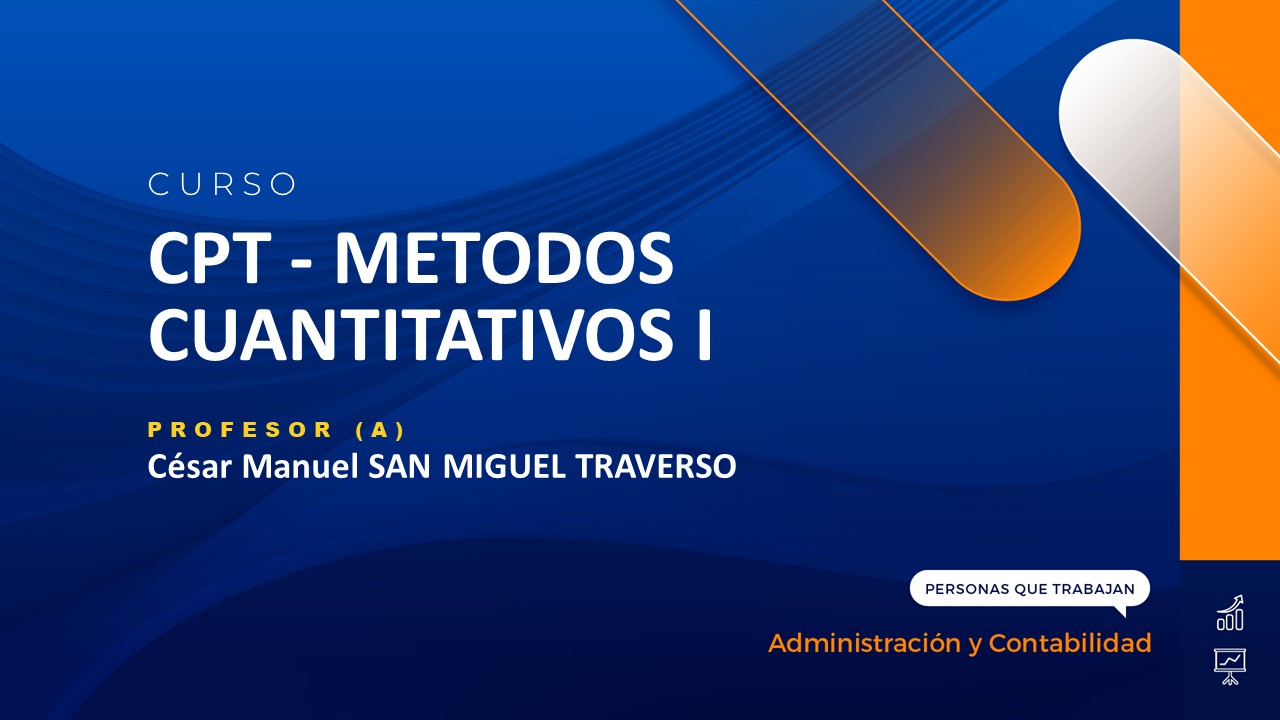 CURSO
CPT - METODOS CUANTITATIVOS I

PROFESOR (A)
César Manuel SAN MIGUEL TRAVERSO

PERSONAS QUE TRABAJAN
Administración y Contabilidad